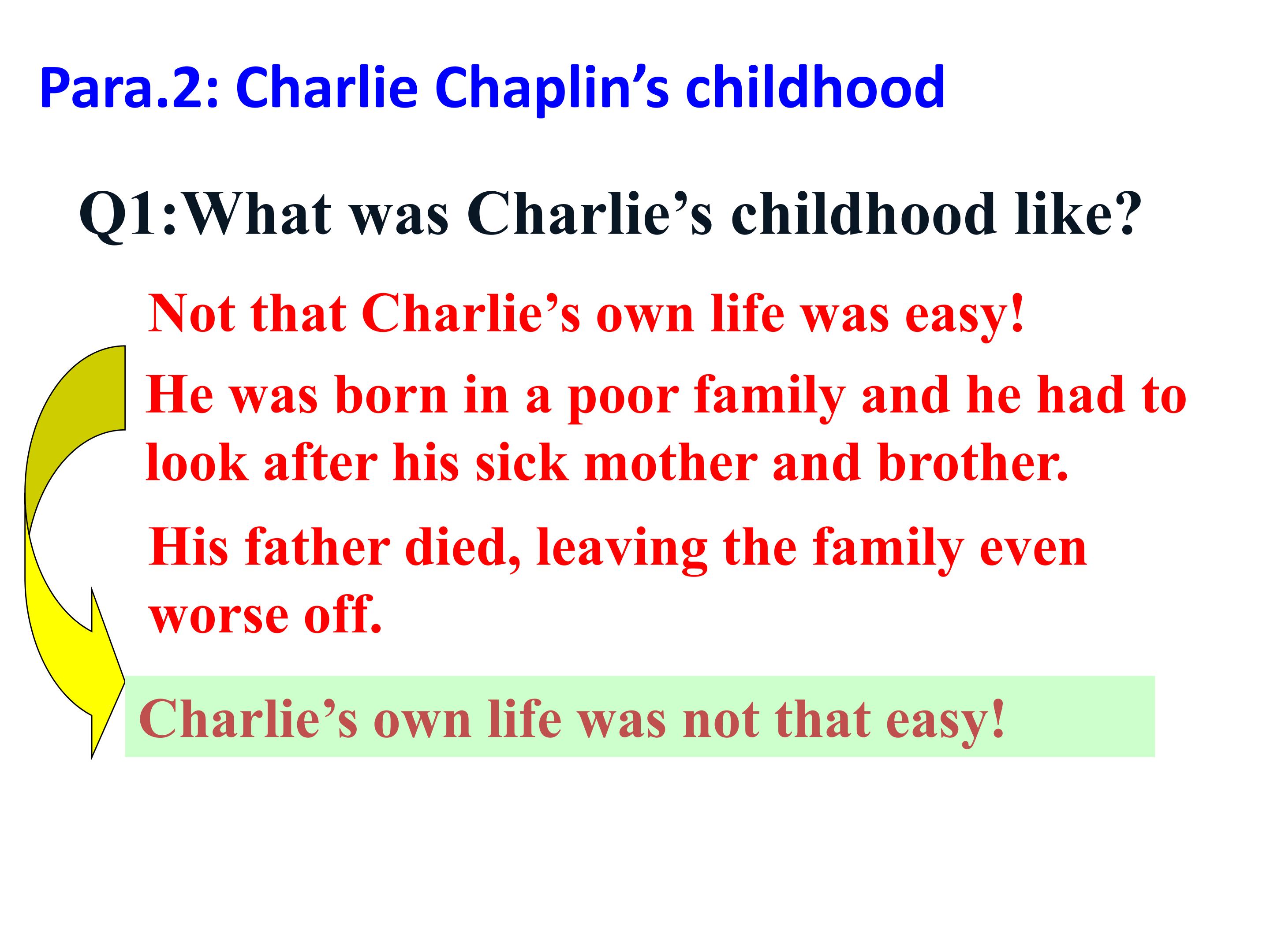 Para.2: Charlie Chaplin’s childhood

Q1:What was Charlie’s childhood like?

Not that Charlie’s own life was easy!

He was born in a poor family and he had to look after his sick mother and brother.

His father died, leaving the family even worse off.

Charlie’s own life was not that easy!